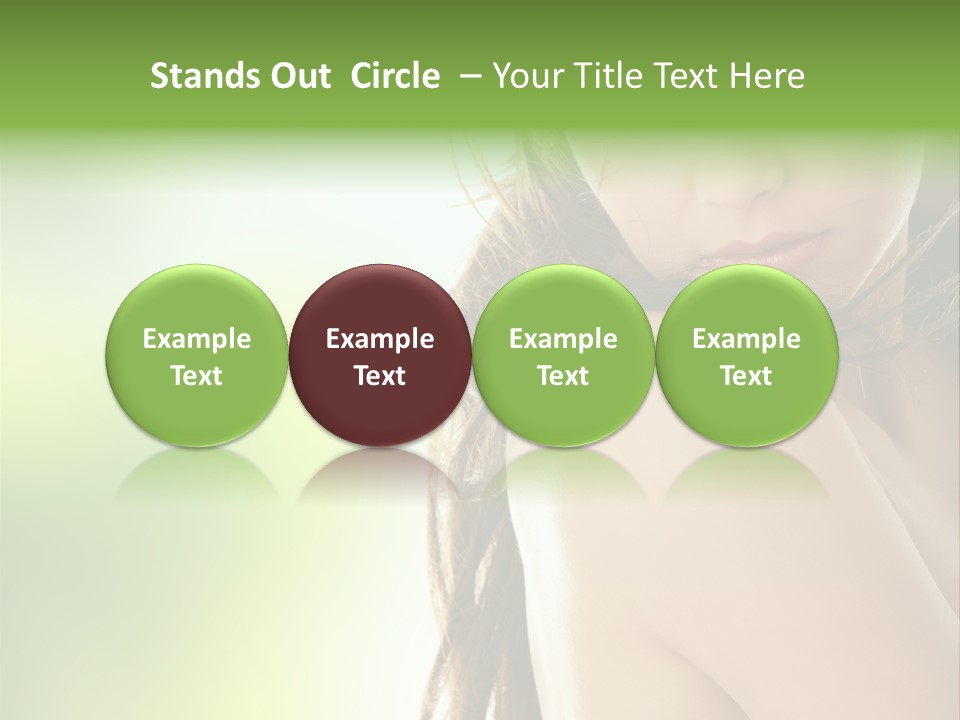 Stands Out Circle – Your Title Text Here

Example Text

Example Text

Example Text

Example Text